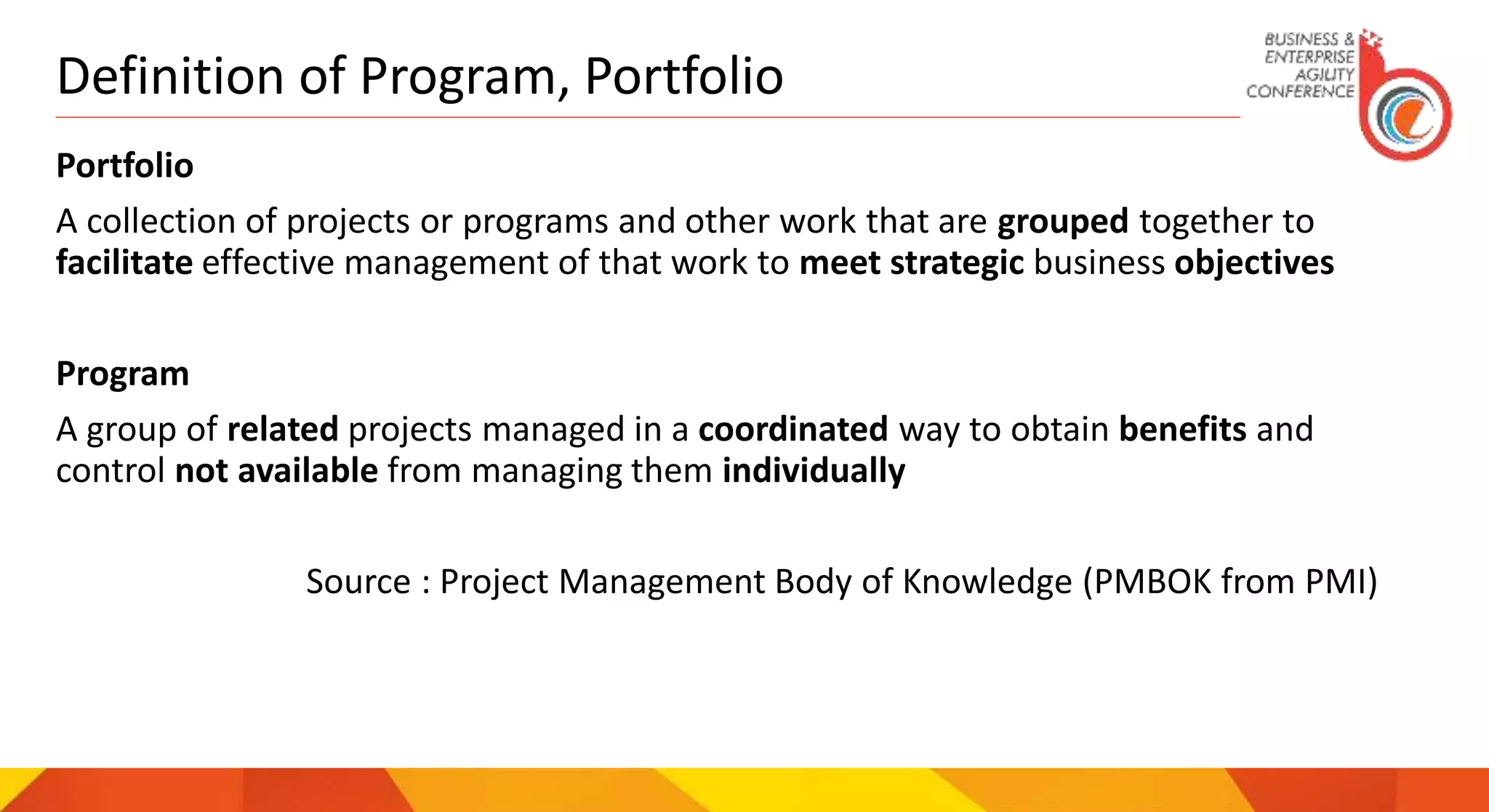 Definition of Program, Portfolio

BUSINESS & ENTERPRISE AGILITY CONFERENCE

Portfolio

A collection of projects or programs and other work that are grouped together to facilitate effective management of that work to meet strategic business objectives

Program

A group of related projects managed in a coordinated way to obtain benefits and control not available from managing them individually

Source : Project Management Body of Knowledge (PMBOK from PMI)